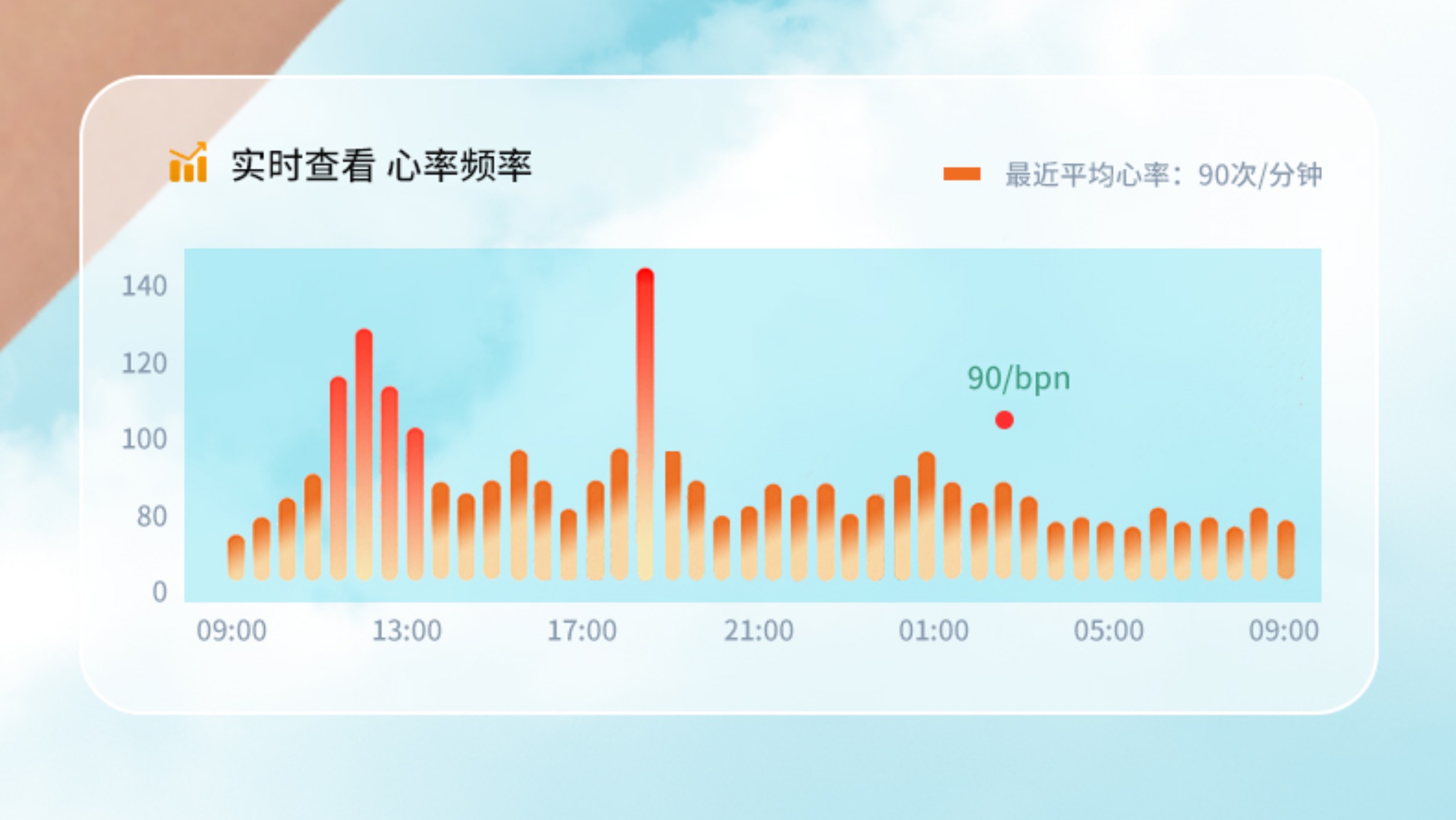 实时查看 心率频率

最近平均心率：90次/分钟

140
120
100
80
0

90/bpn

09:00 13:00 17:00 21:00 01:00 05:00 09:00